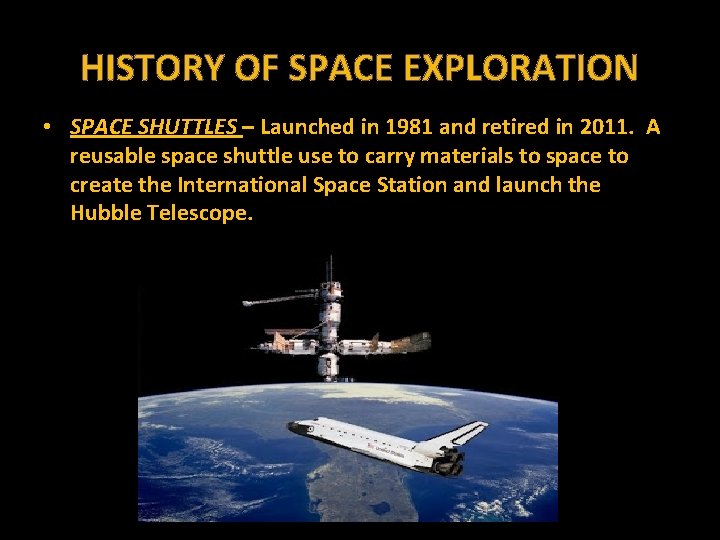 HISTORY OF SPACE EXPLORATION

• SPACE SHUTTLES – Launched in 1981 and retired in 2011. A reusable space shuttle use to carry materials to space to create the International Space Station and launch the Hubble Telescope.